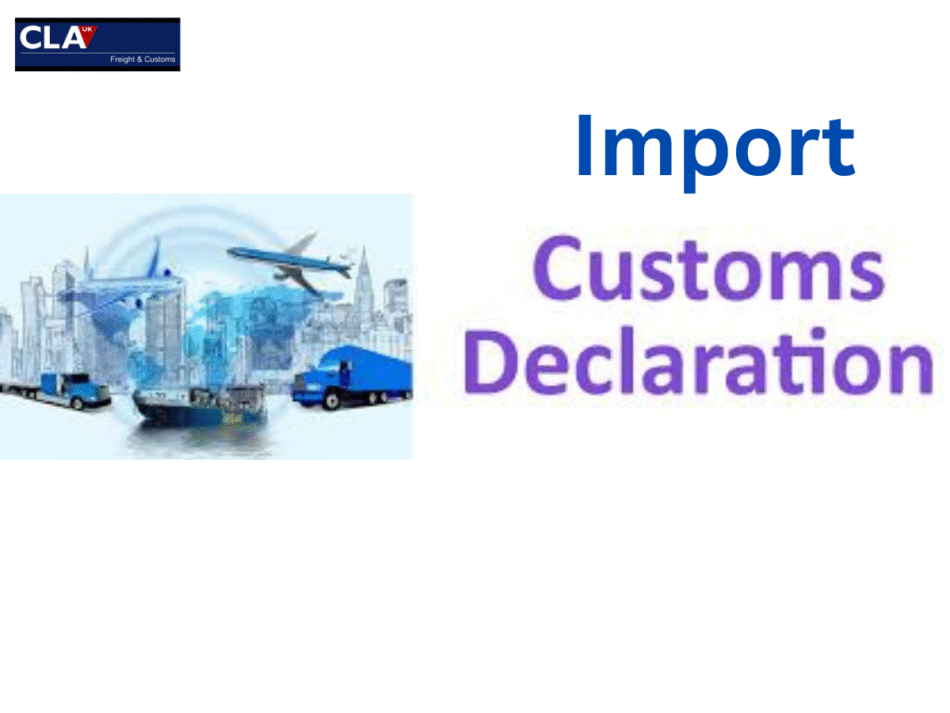 CLA UK
Freight & Customs

Import

Customs Declaration